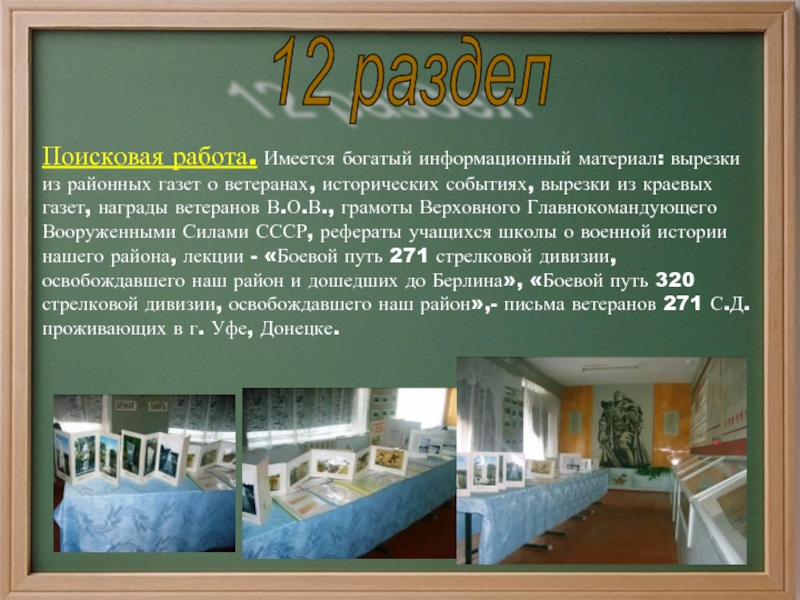 12 раздел

Поисковая работа. Имеется богатый информационный материал: вырезки из районных газет о ветеранах, исторических событиях, вырезки из краевых газет, награды ветеранов В.О.В., грамоты Верховного Главнокомандующего Вооруженными Силами СССР, рефераты учащихся школы о военной истории нашего района, лекции - «Боевой путь 271 стрелковой дивизии, освобождавшего наш район и дошедших до Берлина», «Боевой путь 320 стрелковой дивизии, освобождавшего наш район»,- письма ветеранов 271 С.Д. проживающих в г. Уфе, Донецке.